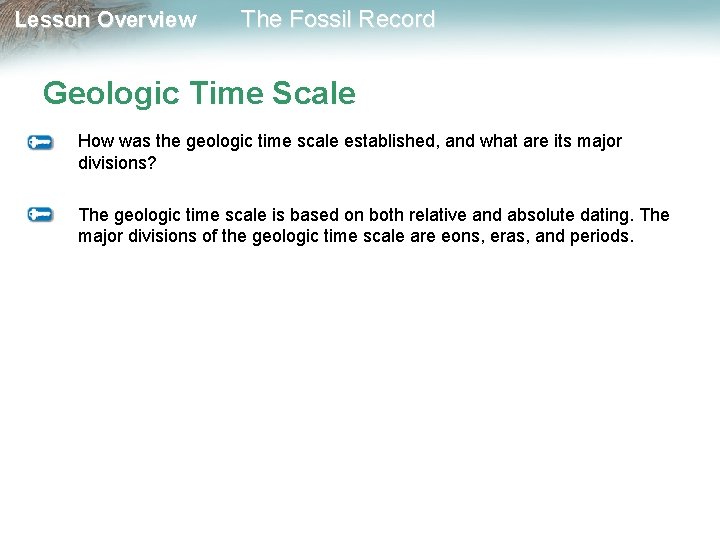 Lesson Overview The Fossil Record

Geologic Time Scale

How was the geologic time scale established, and what are its major divisions?

The geologic time scale is based on both relative and absolute dating. The major divisions of the geologic time scale are eons, eras, and periods.